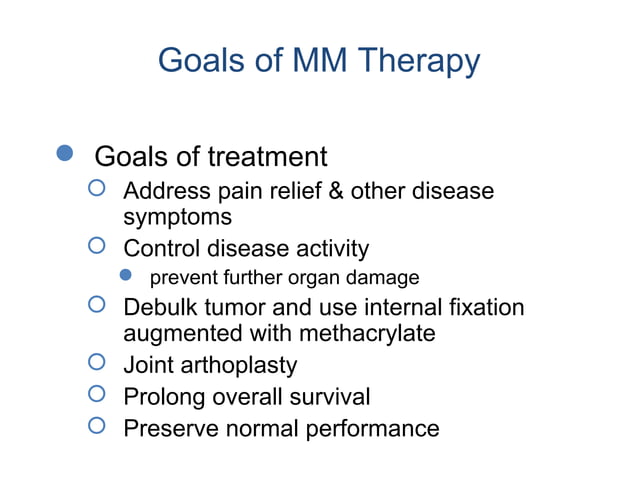 Goals of MM Therapy

Goals of treatment

Address pain relief & other disease symptoms

Control disease activity

prevent further organ damage

Debulk tumor and use internal fixation augmented with methacrylate

Joint arthoplasty

Prolong overall survival

Preserve normal performance